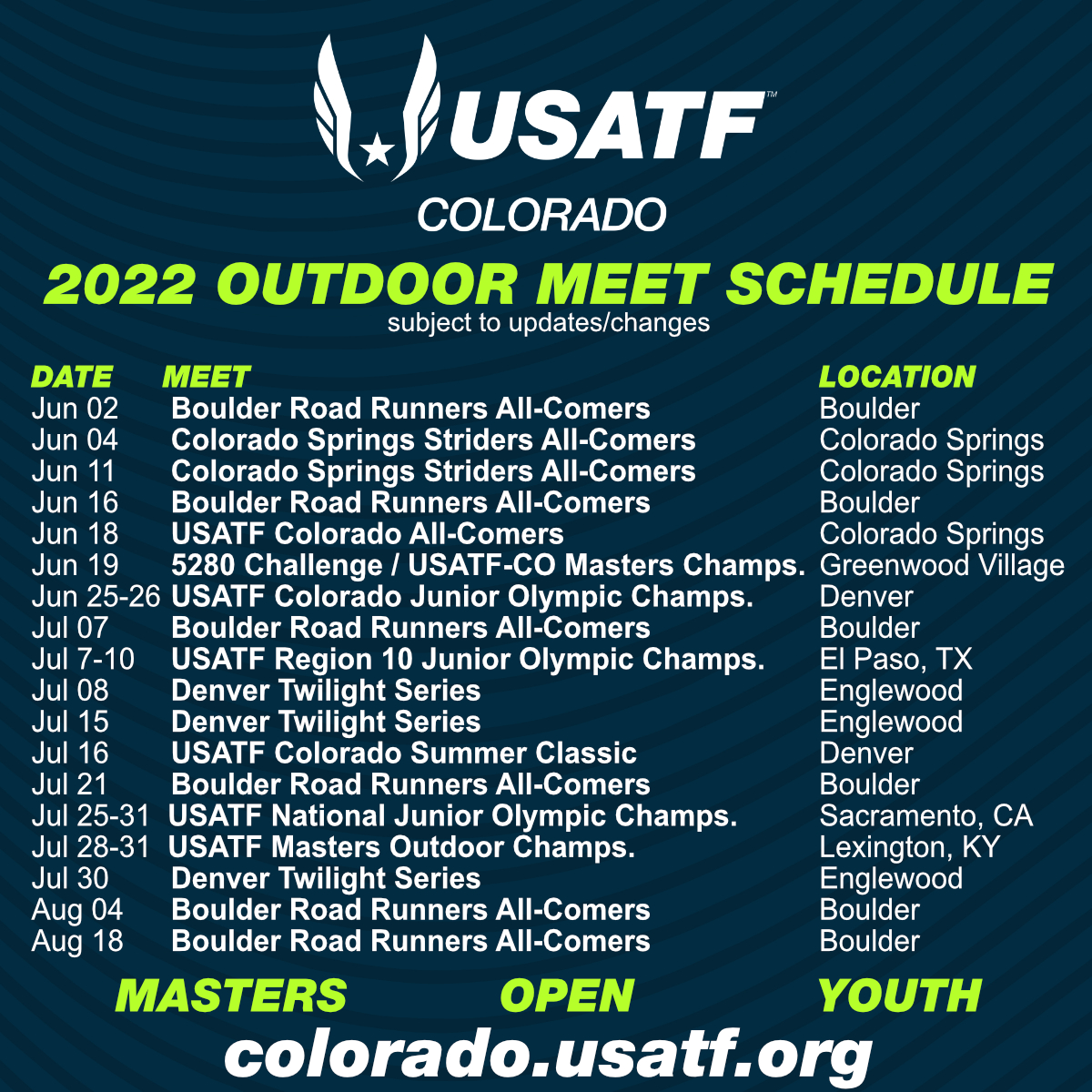 USATF™
COLORADO

2022 OUTDOOR MEET SCHEDULE
subject to updates/changes

| DATE | MEET | LOCATION |
|---|---|---|
| Jun 02 | Boulder Road Runners All-Comers | Boulder |
| Jun 04 | Colorado Springs Striders All-Comers | Colorado Springs |
| Jun 11 | Colorado Springs Striders All-Comers | Colorado Springs |
| Jun 16 | Boulder Road Runners All-Comers | Boulder |
| Jun 18 | USATF Colorado All-Comers | Colorado Springs |
| Jun 19 | 5280 Challenge / USATF-CO Masters Champs. | Greenwood Village |
| Jun 25-26 | USATF Colorado Junior Olympic Champs. | Denver |
| Jul 07 | Boulder Road Runners All-Comers | Boulder |
| Jul 7-10 | USATF Region 10 Junior Olympic Champs. | El Paso, TX |
| Jul 08 | Denver Twilight Series | Englewood |
| Jul 15 | Denver Twilight Series | Englewood |
| Jul 16 | USATF Colorado Summer Classic | Denver |
| Jul 21 | Boulder Road Runners All-Comers | Boulder |
| Jul 25-31 | USATF National Junior Olympic Champs. | Sacramento, CA |
| Jul 28-31 | USATF Masters Outdoor Champs. | Lexington, KY |
| Jul 30 | Denver Twilight Series | Englewood |
| Aug 04 | Boulder Road Runners All-Comers | Boulder |
| Aug 18 | Boulder Road Runners All-Comers | Boulder |

MASTERS OPEN YOUTH
colorado.usatf.org